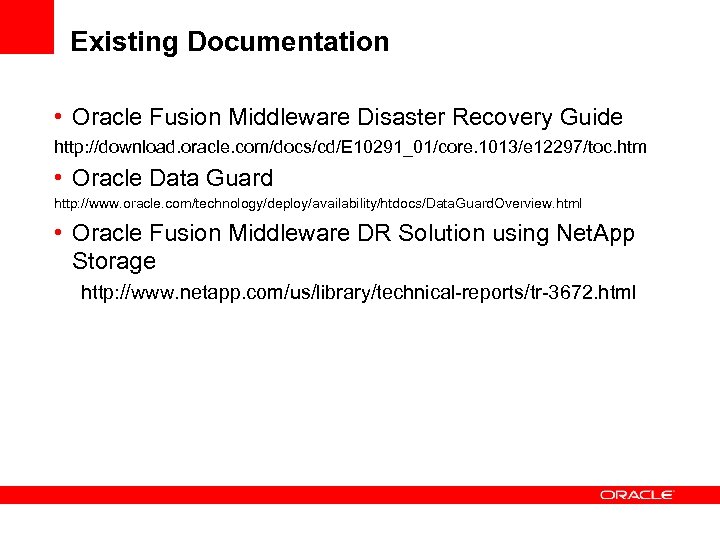 Existing Documentation

• Oracle Fusion Middleware Disaster Recovery Guide

http://download.oracle.com/docs/cd/E10291_01/core.1013/e12297/toc.htm

• Oracle Data Guard

http://www.oracle.com/technology/deploy/availability/htdocs/DataGuardOverview.html

• Oracle Fusion Middleware DR Solution using NetApp Storage

http://www.netapp.com/us/library/technical-reports/tr-3672.html

ORACLE